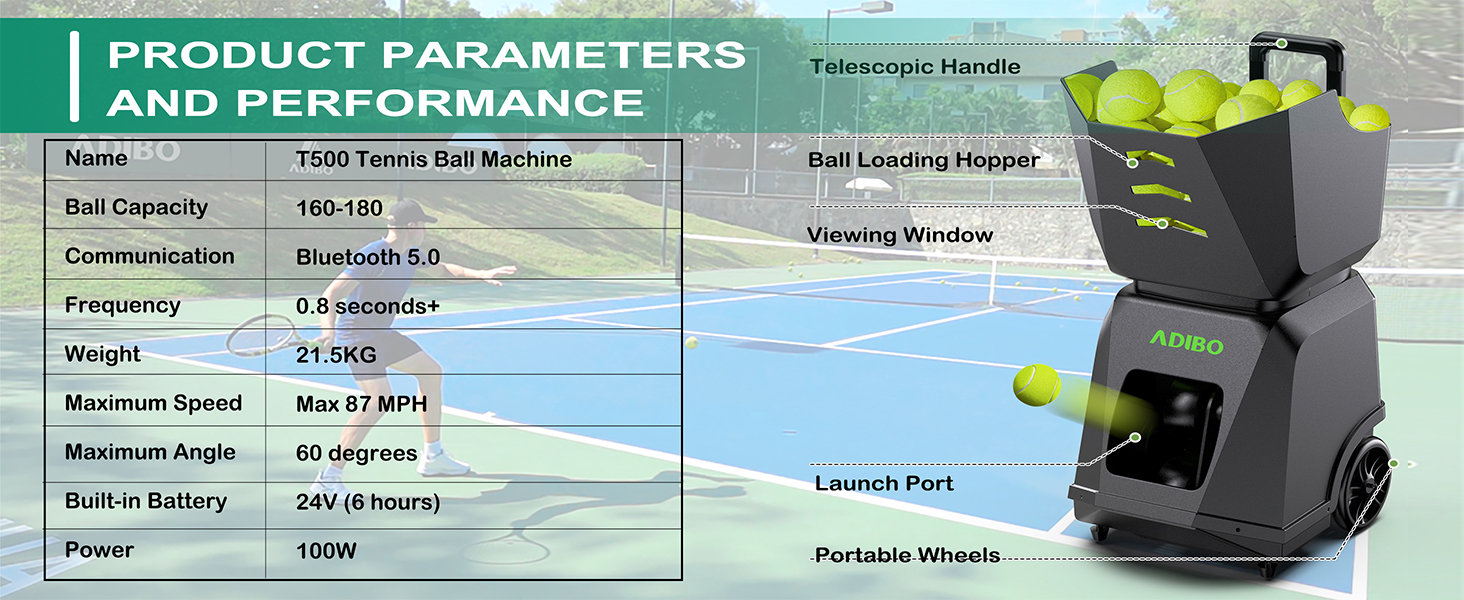 PRODUCT PARAMETERS AND PERFORMANCE

| Name | T500 Tennis Ball Machine |
|---|---|
| Ball Capacity | 160-180 |
| Communication | Bluetooth 5.0 |
| Frequency | 0.8 seconds+ |
| Weight | 21.5KG |
| Maximum Speed | Max 87 MPH |
| Maximum Angle | 60 degrees |
| Built-in Battery | 24V (6 hours) |
| Power | 100W |

Telescopic Handle

Ball Loading Hopper

Viewing Window

ADIBO

Launch Port

Portable Wheels